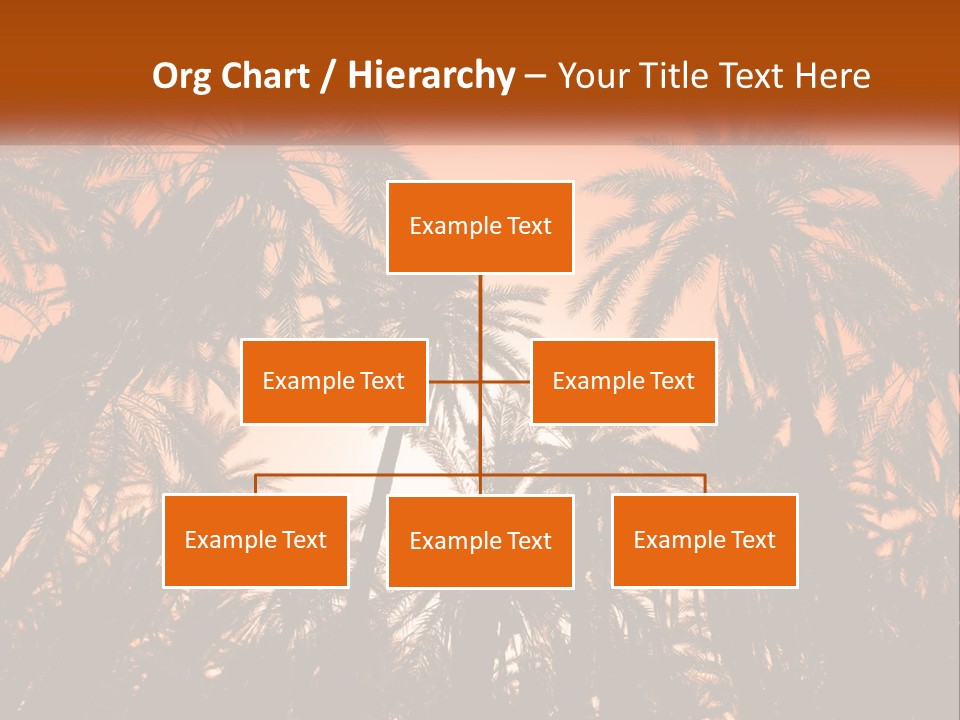 Org Chart / Hierarchy – Your Title Text Here

Example Text

Example Text

Example Text

Example Text

Example Text

Example Text